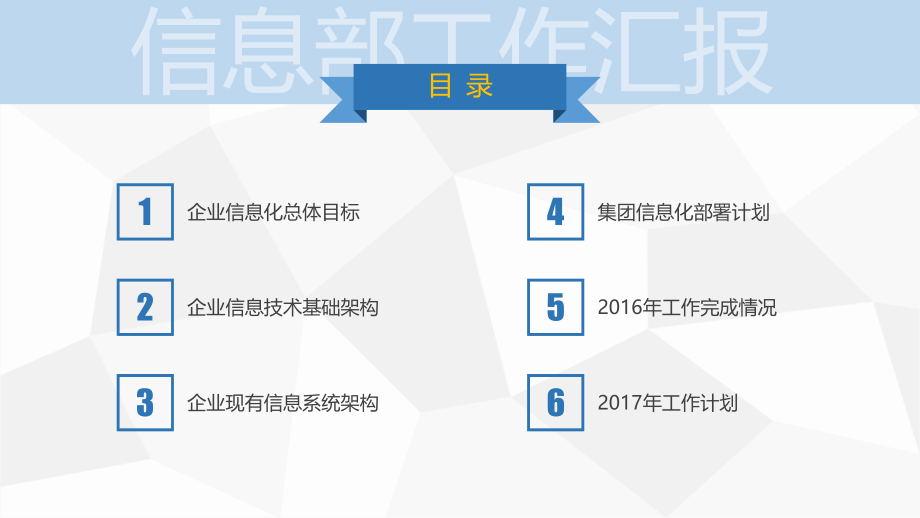 信息部工作汇报

目 录

1 企业信息化总体目标

2 企业信息技术基础架构

3 企业现有信息系统架构

4 集团信息化部署计划

5 2016年工作完成情况

6 2017年工作计划